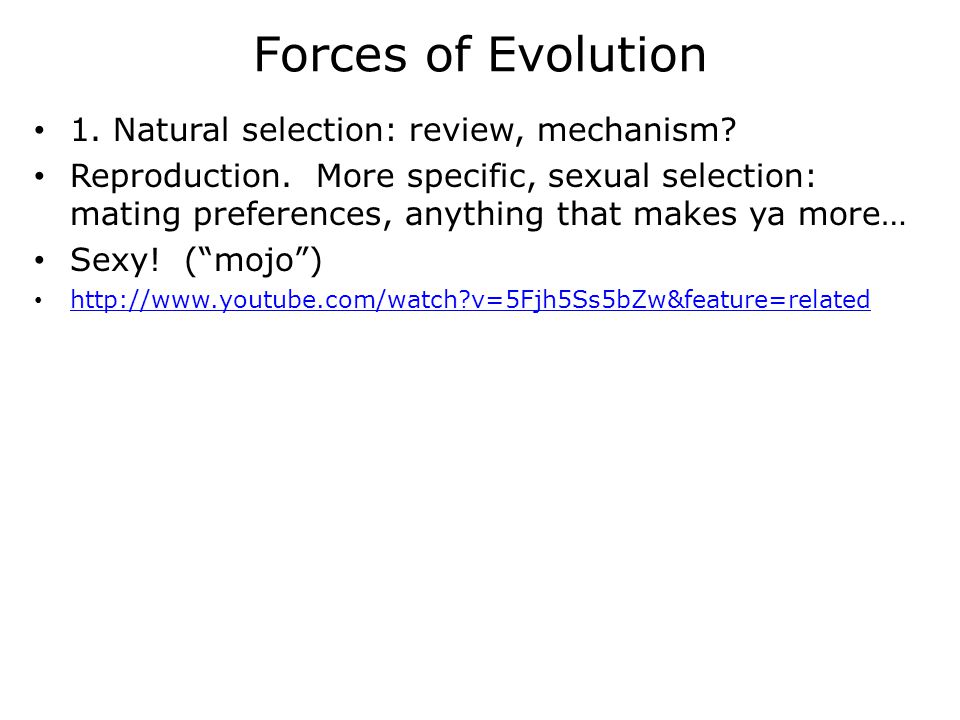 Forces of Evolution

• 1. Natural selection: review, mechanism?
• Reproduction. More specific, sexual selection: mating preferences, anything that makes ya more…
• Sexy! (“mojo”)
• http://www.youtube.com/watch?v=5Fjh5Ss5bZw&feature=related